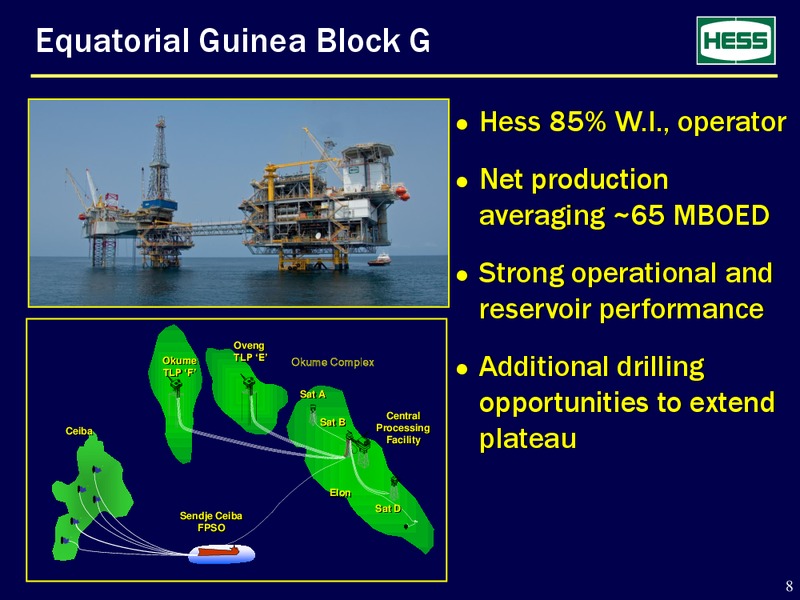 Equatorial Guinea Block G

HESS

- Hess 85% W.I., operator
- Net production averaging ~65 MBOED
- Strong operational and reservoir performance
- Additional drilling opportunities to extend plateau

Okume TLP 'F'

Oveng TLP 'E'

Okume Complex

Sat A

Sat B

Central Processing Facility

Ceiba

Elon

Sat D

Sendje Ceiba FPSO

8